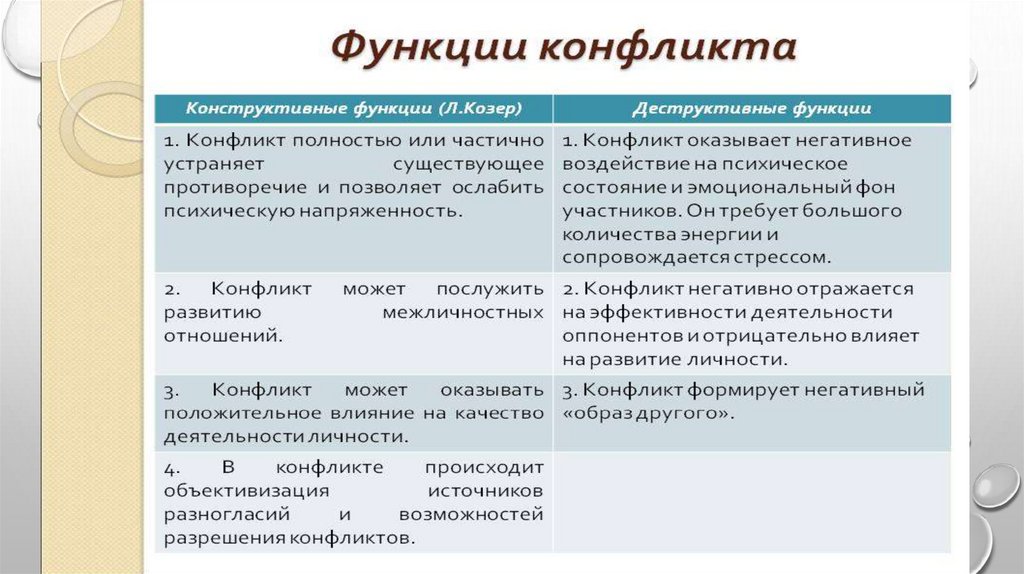 Функции конфликта

| Конструктивные функции (Л.Козер) | Деструктивные функции |
|---|---|
| 1. Конфликт полностью или частично устраняет существующее противоречие и позволяет ослабить психическую напряженность. | 1. Конфликт оказывает негативное воздействие на психическое состояние и эмоциональный фон участников. Он требует большого количества энергии и сопровождается стрессом. |
| 2. Конфликт может послужить развитию межличностных отношений. | 2. Конфликт негативно отражается на эффективности деятельности оппонентов и отрицательно влияет на развитие личности. |
| 3. Конфликт может оказывать положительное влияние на качество деятельности личности. | 3. Конфликт формирует негативный «образ другого». |
| 4. В конфликте происходит объективизация источников разногласий и возможностей разрешения конфликтов. | |